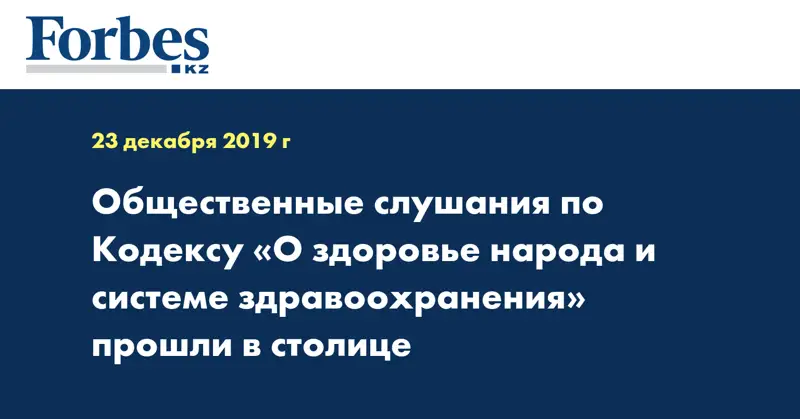 Forbes
KZ

23 декабря 2019 г

Общественные слушания по Кодексу «О здоровье народа и системе здравоохранения» прошли в столице